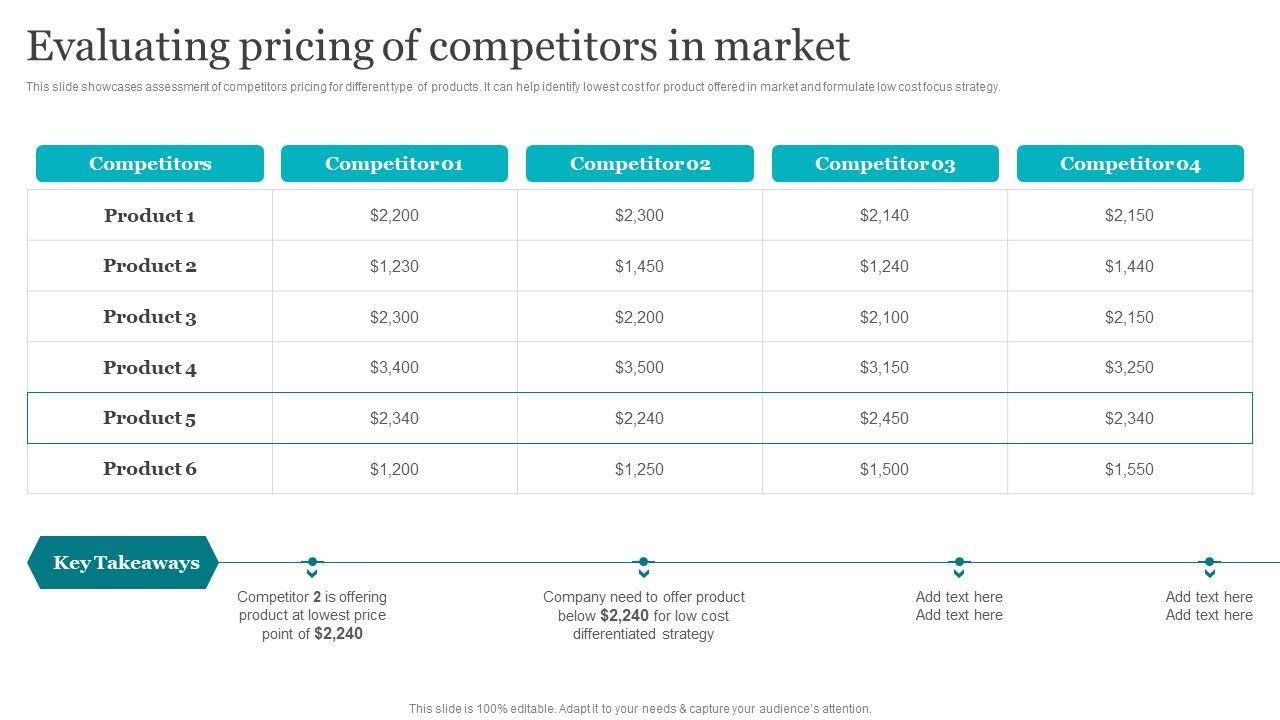 Evaluating pricing of competitors in market

This slide showcases assessment of competitors pricing for different type of products. It can help identify lowest cost for product offered in market and formulate low cost focus strategy.

| Competitors | Competitor 01 | Competitor 02 | Competitor 03 | Competitor 04 |
|---|---|---|---|---|
| Product 1 | $2,200 | $2,300 | $2,140 | $2,150 |
| Product 2 | $1,230 | $1,450 | $1,240 | $1,440 |
| Product 3 | $2,300 | $2,200 | $2,100 | $2,150 |
| Product 4 | $3,400 | $3,500 | $3,150 | $3,250 |
| Product 5 | $2,340 | $2,240 | $2,450 | $2,340 |
| Product 6 | $1,200 | $1,250 | $1,500 | $1,550 |

Key Takeaways

Competitor 2 is offering product at lowest price point of $2,240

Company need to offer product below $2,240 for low cost differentiated strategy

Add text here Add text here

Add text here Add text here

This slide is 100% editable. Adapt it to your needs & capture your audience's attention.